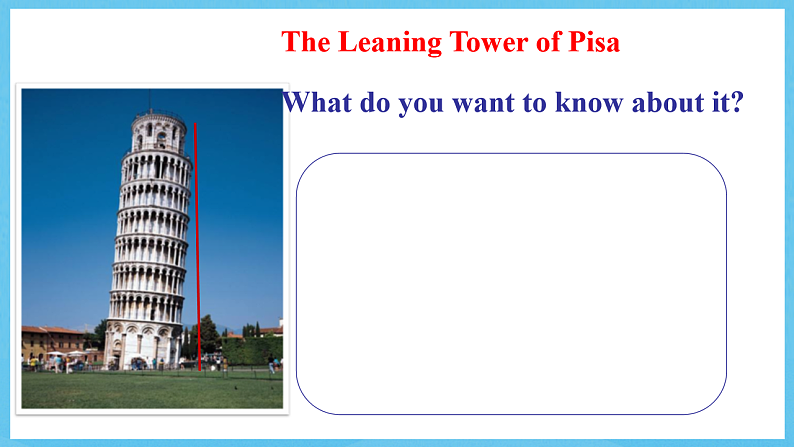 The Leaning Tower of Pisa

What do you want to know about it?